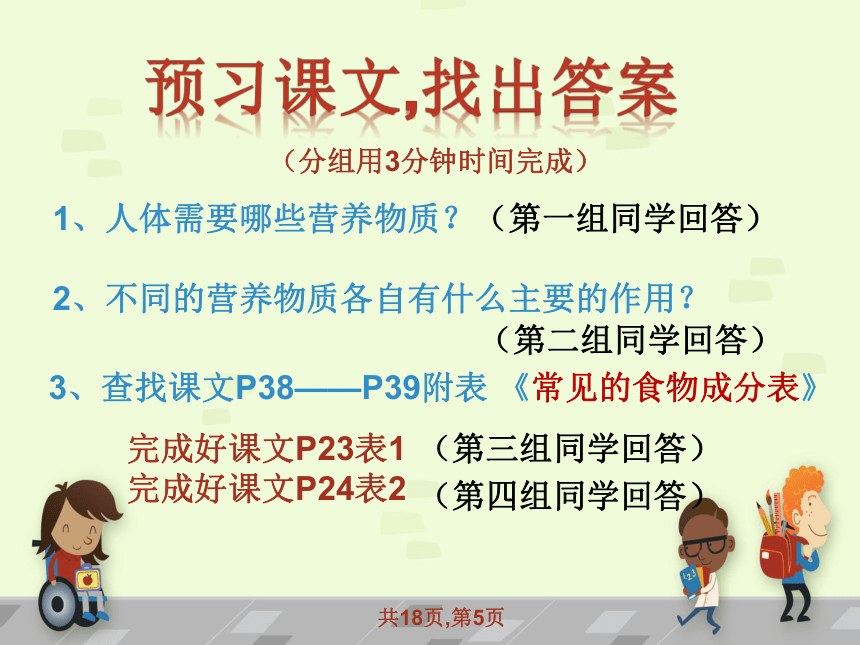 预习课文,找出答案

（分组用3分钟时间完成）

1、人体需要哪些营养物质？（第一组同学回答）

2、不同的营养物质各自有什么主要的作用？

（第二组同学回答）

3、查找课文P38——P39附表 《常见的食物成分表》

完成好课文P23表1 （第三组同学回答）
完成好课文P24表2 （第四组同学回答）

共18页,第5页